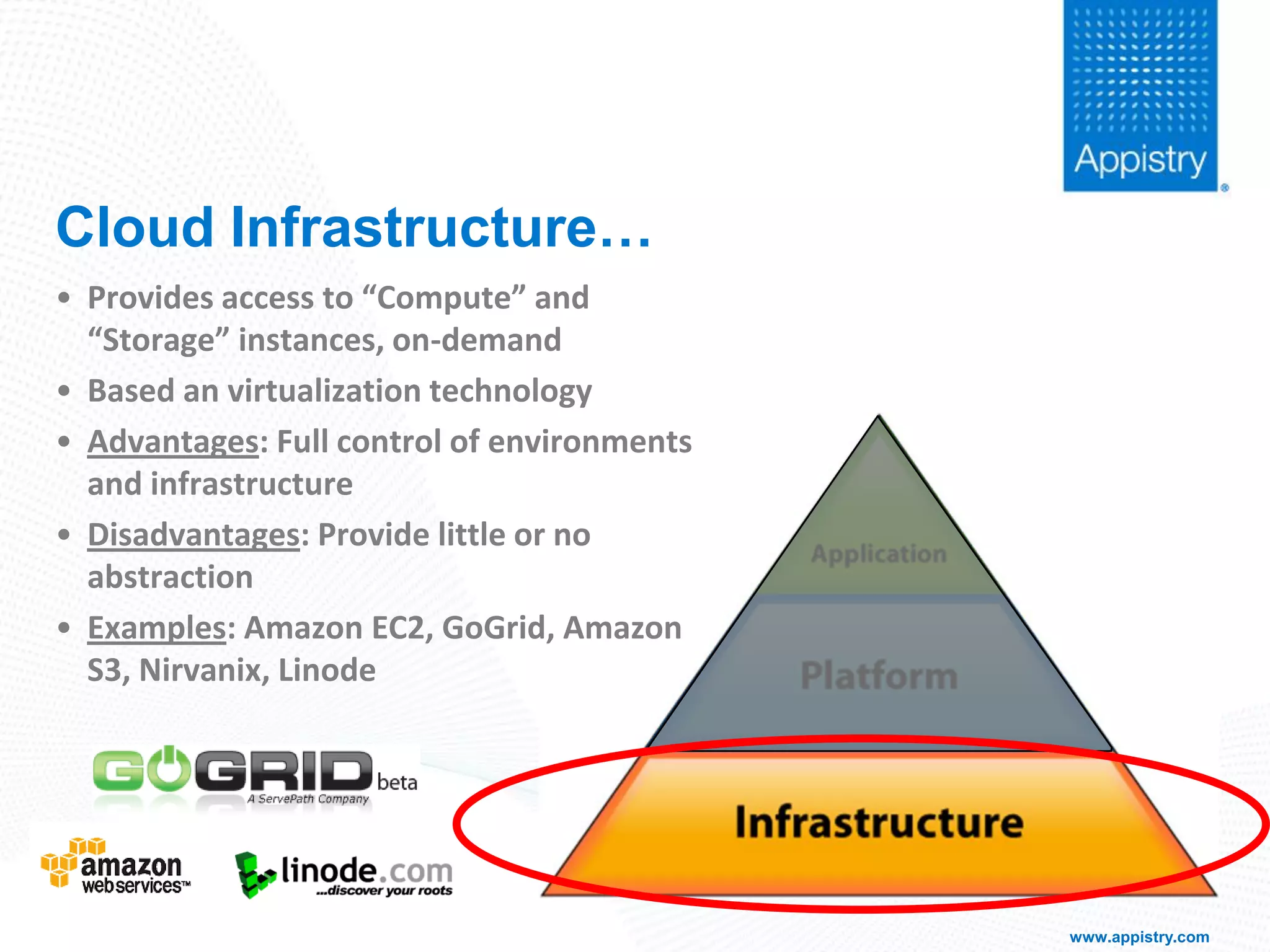 Appistry®

Cloud Infrastructure…

• Provides access to “Compute” and “Storage” instances, on-demand
• Based an virtualization technology
• Advantages: Full control of environments and infrastructure
• Disadvantages: Provide little or no abstraction
• Examples: Amazon EC2, GoGrid, Amazon S3, Nirvanix, Linode

Application

Platform

Infrastructure

GOGRID beta
A ServePath Company

amazon webservices™

linode.com
...discover your roots

www.appistry.com